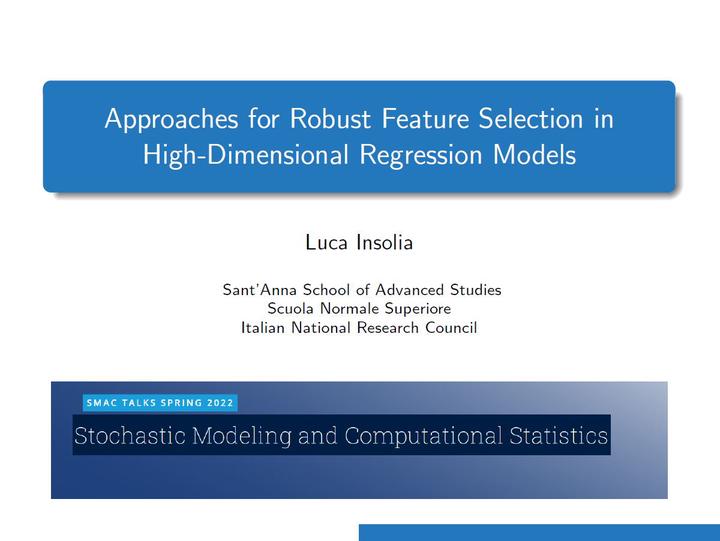 Approaches for Robust Feature Selection in High-Dimensional Regression Models

Luca Insolia

Sant'Anna School of Advanced Studies
Scuola Normale Superiore
Italian National Research Council

SMAC TALKS SPRING 2022

Stochastic Modeling and Computational Statistics